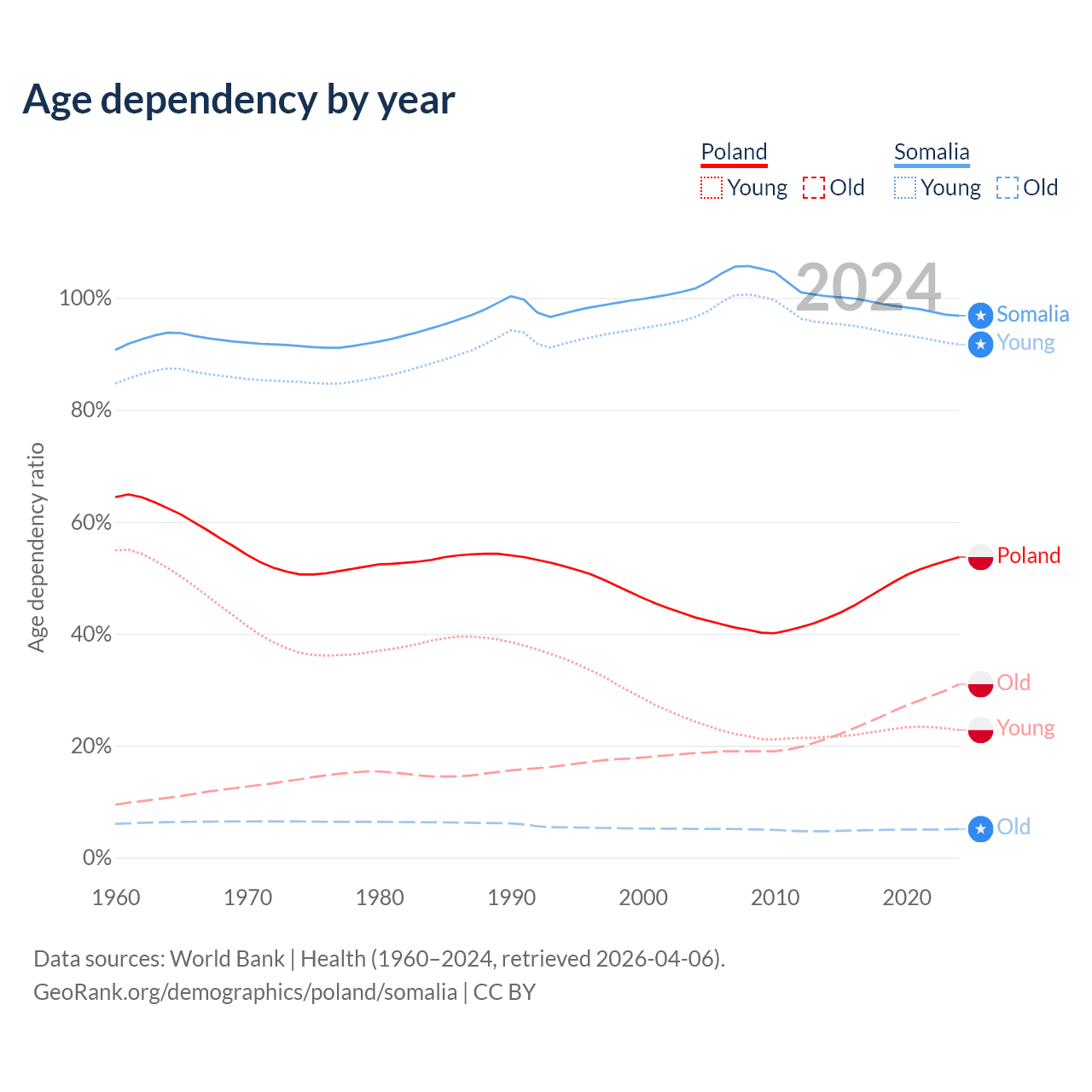 Age dependency by year

Poland
Young Old

Somalia
Young Old

2024

Age dependency ratio

100%
80%
60%
40%
20%
0%

Somalia
Young
Poland
Old
Young
Old

1960 1970 1980 1990 2000 2010 2020

Data sources: World Bank | Health (1960–2024, retrieved 2026-04-06).
GeoRank.org/demographics/poland/somalia | CC BY